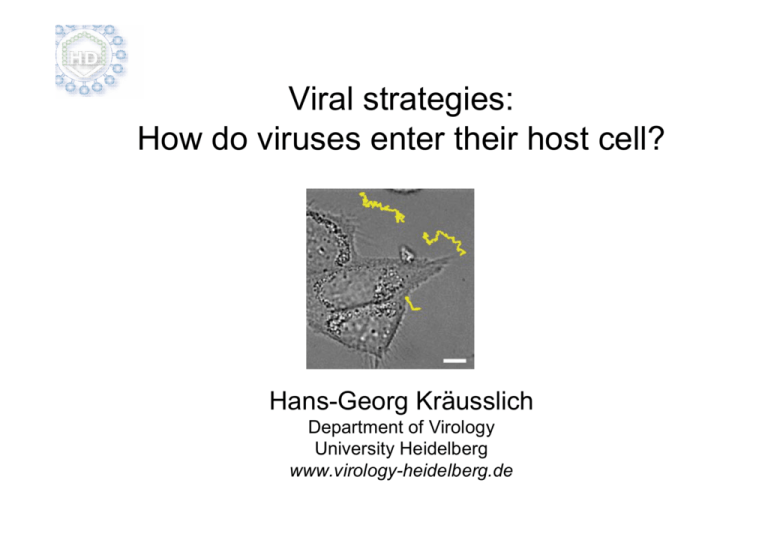 HD

Viral strategies:
How do viruses enter their host cell?

Hans-Georg Kräusslich
Department of Virology
University Heidelberg
www.virology-heidelberg.de